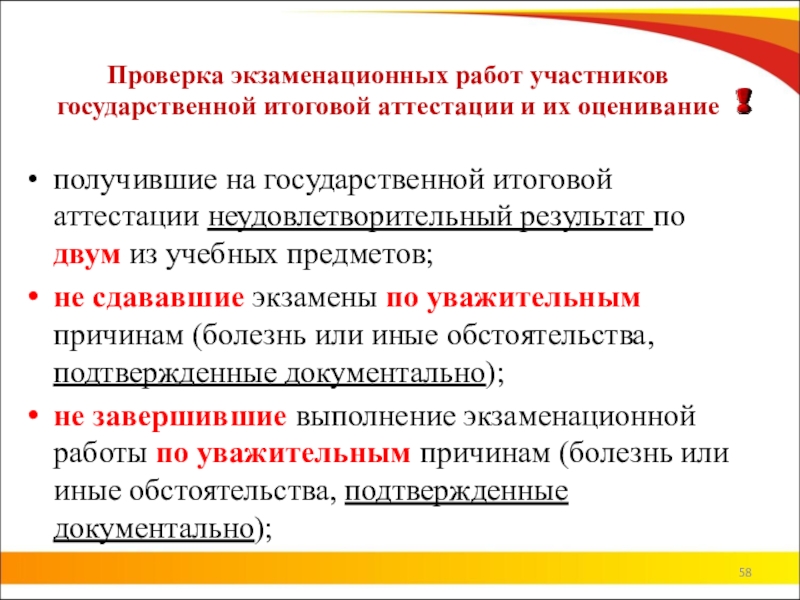 Проверка экзаменационных работ участников государственной итоговой аттестации и их оценивание !

• получившие на государственной итоговой аттестации неудовлетворительный результат по двум из учебных предметов;

• не сдававшие экзамены по уважительным причинам (болезнь или иные обстоятельства, подтвержденные документально);

• не завершившие выполнение экзаменационной работы по уважительным причинам (болезнь или иные обстоятельства, подтвержденные документально);

58